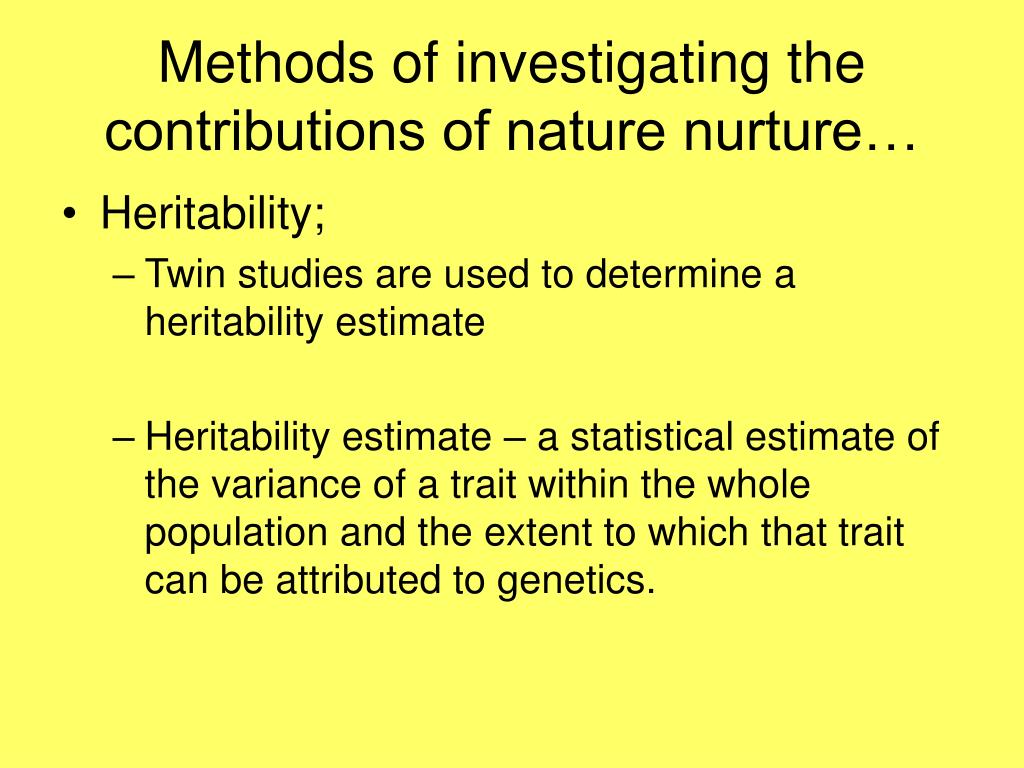 Methods of investigating the contributions of nature nurture…

• Heritability;
– Twin studies are used to determine a heritability estimate

– Heritability estimate – a statistical estimate of the variance of a trait within the whole population and the extent to which that trait can be attributed to genetics.